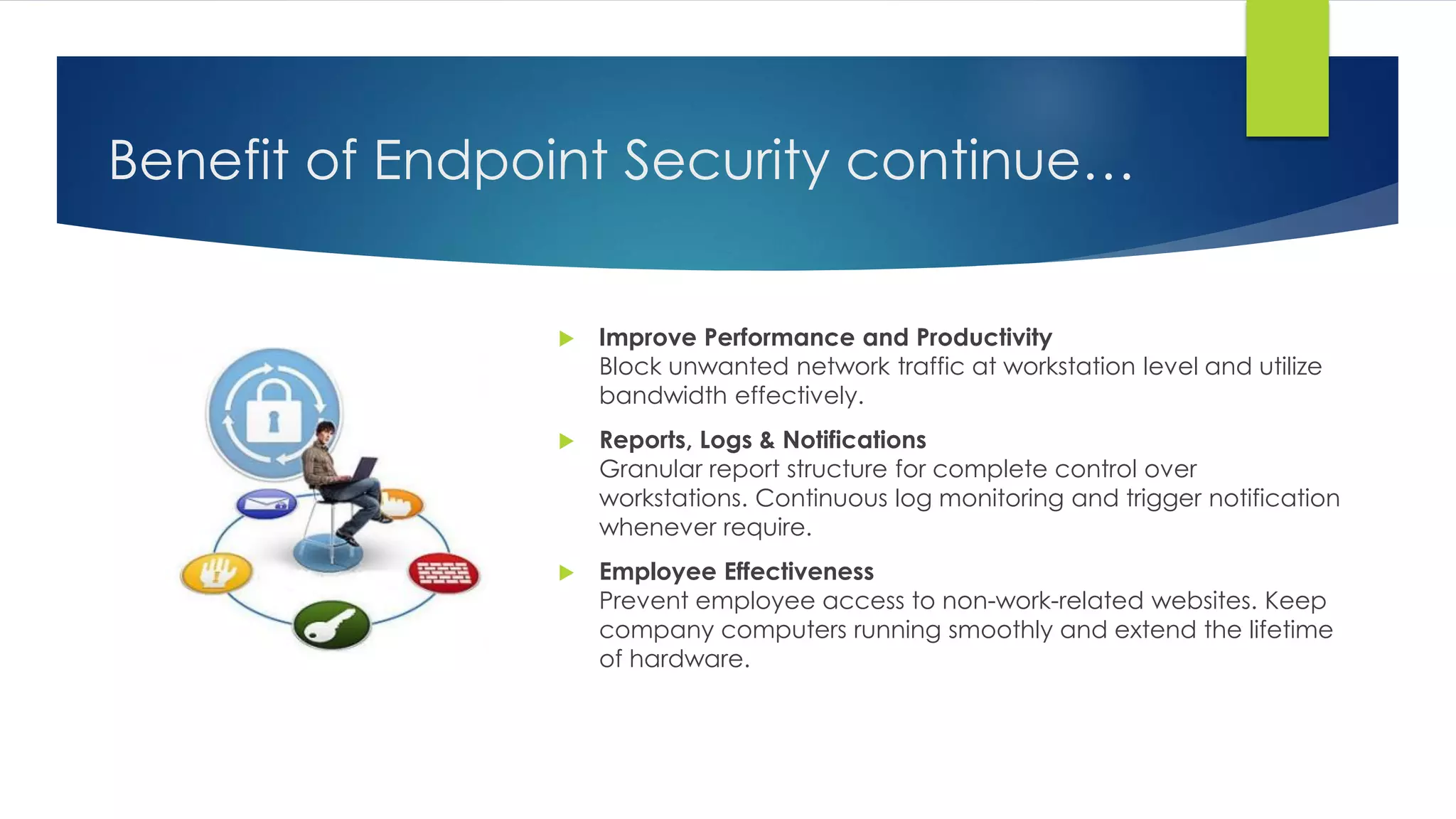 Benefit of Endpoint Security continue…

Improve Performance and Productivity
Block unwanted network traffic at workstation level and utilize bandwidth effectively.

Reports, Logs & Notifications
Granular report structure for complete control over workstations. Continuous log monitoring and trigger notification whenever require.

Employee Effectiveness
Prevent employee access to non-work-related websites. Keep company computers running smoothly and extend the lifetime of hardware.